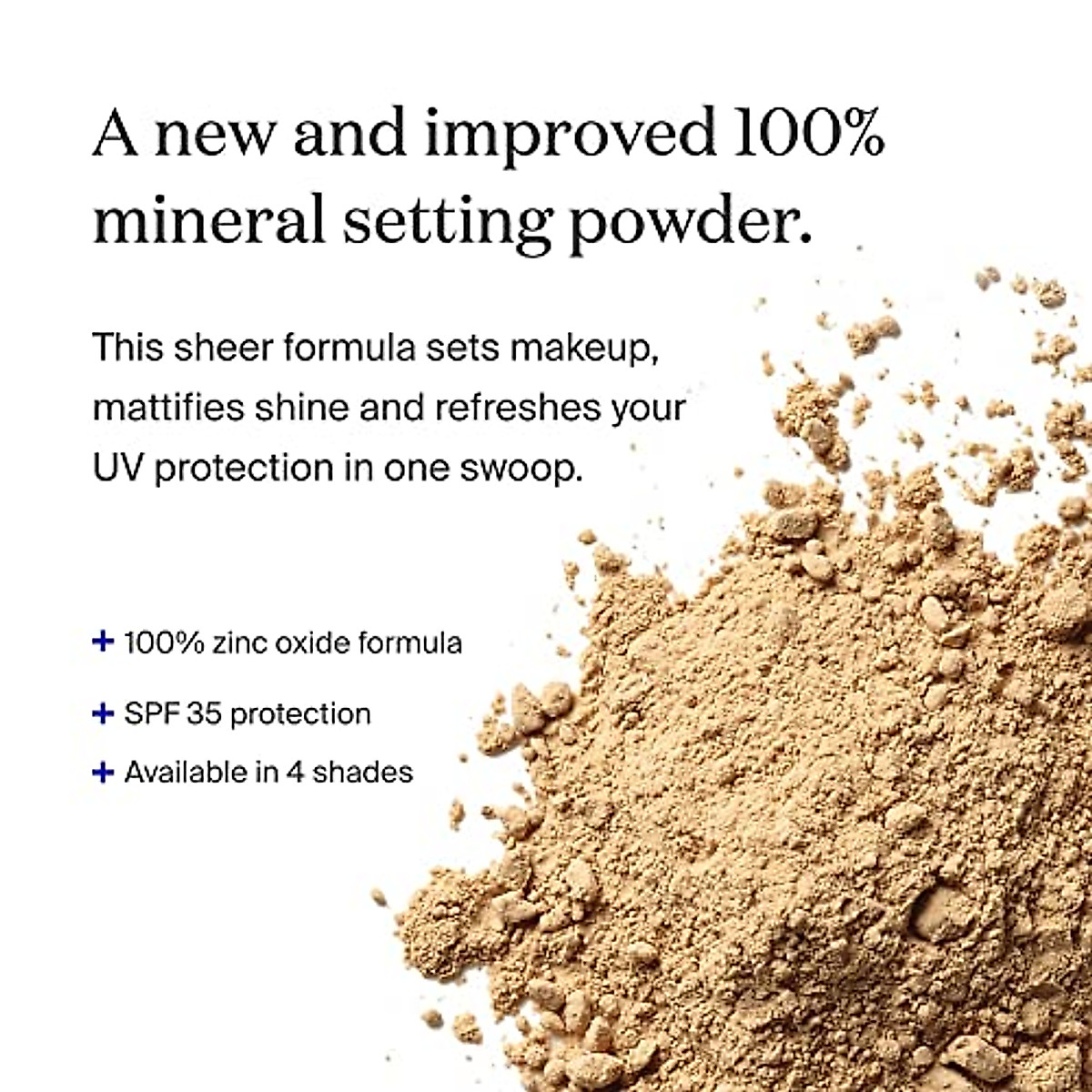 A new and improved 100% mineral setting powder.

This sheer formula sets makeup, mattifies shine and refreshes your UV protection in one swoop.

+ 100% zinc oxide formula

+ SPF 35 protection

+ Available in 4 shades